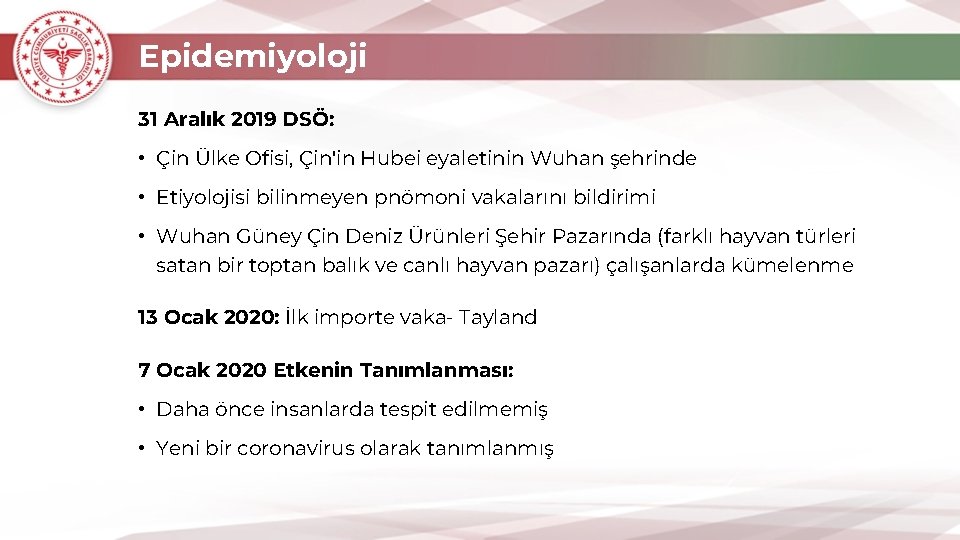 TÜRKİYE CUMHURİYETİ SAĞLIK BAKANLIĞI

Epidemiyoloji

31 Aralık 2019 DSÖ:

• Çin Ülke Ofisi, Çin'in Hubei eyaletinin Wuhan şehrinde

• Etiyolojisi bilinmeyen pnömoni vakalarını bildirimi

• Wuhan Güney Çin Deniz Ürünleri Şehir Pazarında (farklı hayvan türleri satan bir toptan balık ve canlı hayvan pazarı) çalışanlarda kümelenme

13 Ocak 2020: İlk importe vaka- Tayland

7 Ocak 2020 Etkenin Tanımlanması:

• Daha önce insanlarda tespit edilmemiş

• Yeni bir coronavirus olarak tanımlanmış